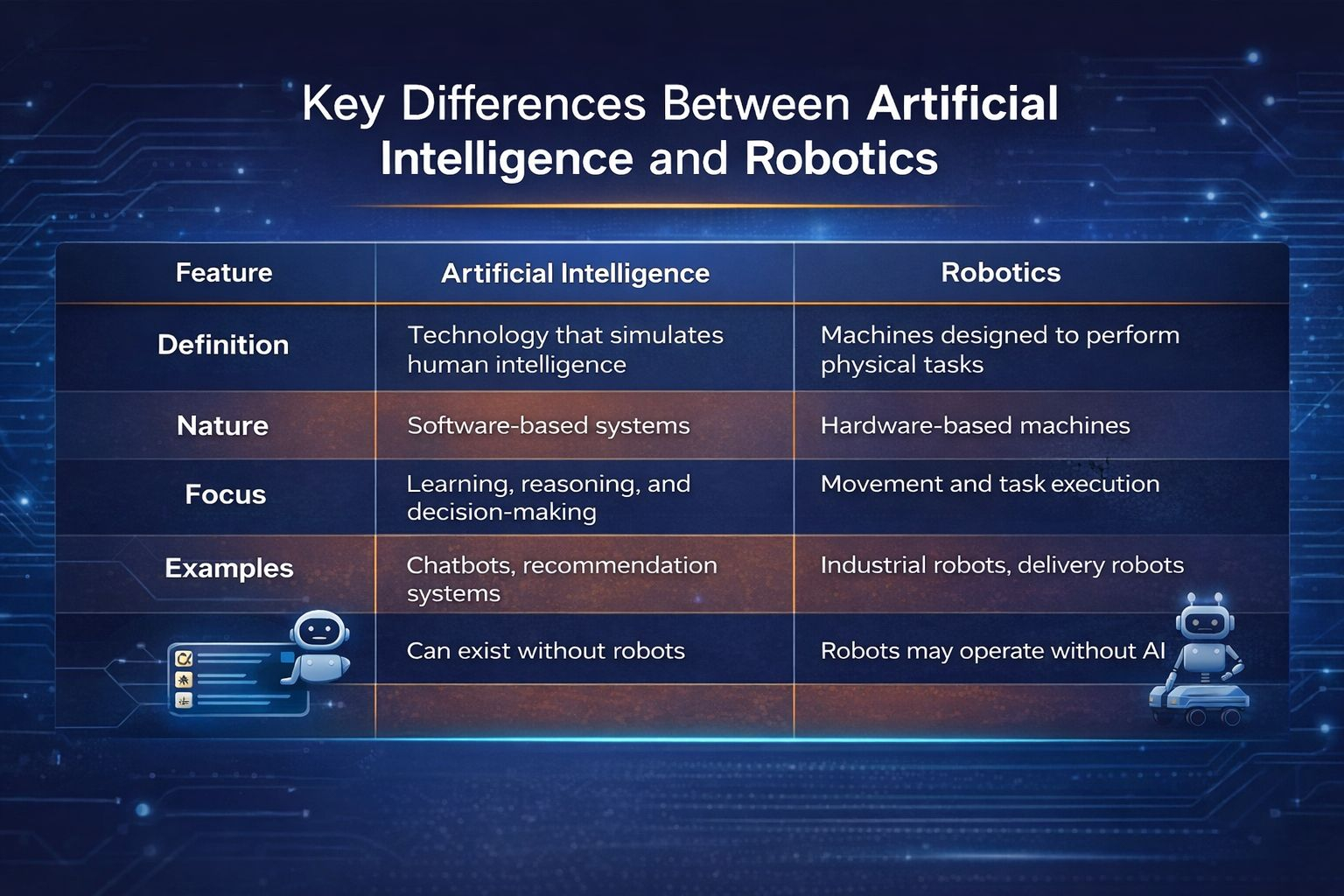 Key Differences Between Artificial Intelligence and Robotics

| Feature | Artificial Intelligence | Robotics |
|---|---|---|
| Definition | Technology that simulates human intelligence | Machines designed to perform physical tasks |
| Nature | Software-based systems | Hardware-based machines |
| Focus | Learning, reasoning, and decision-making | Movement and task execution |
| Examples | Chatbots, recommendation systems | Industrial robots, delivery robots |
| | Can exist without robots | Robots may operate without AI |
| | | |